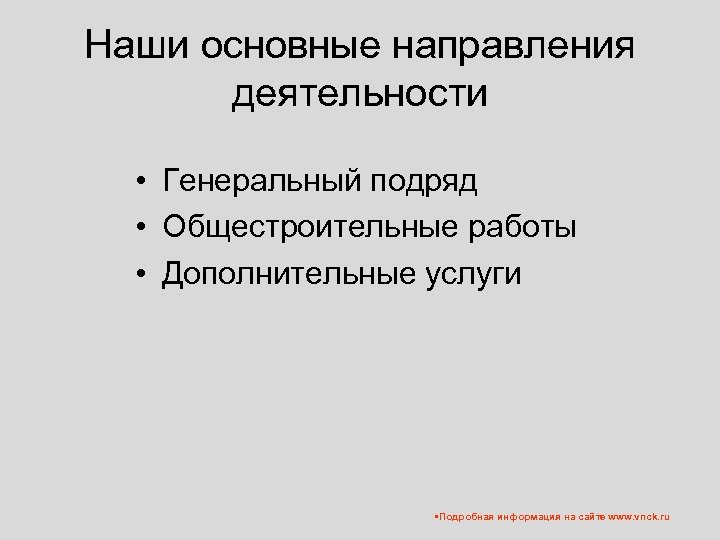 Наши основные направления деятельности

• Генеральный подряд
• Общестроительные работы
• Дополнительные услуги

▪Подробная информация на сайте www.vnck.ru